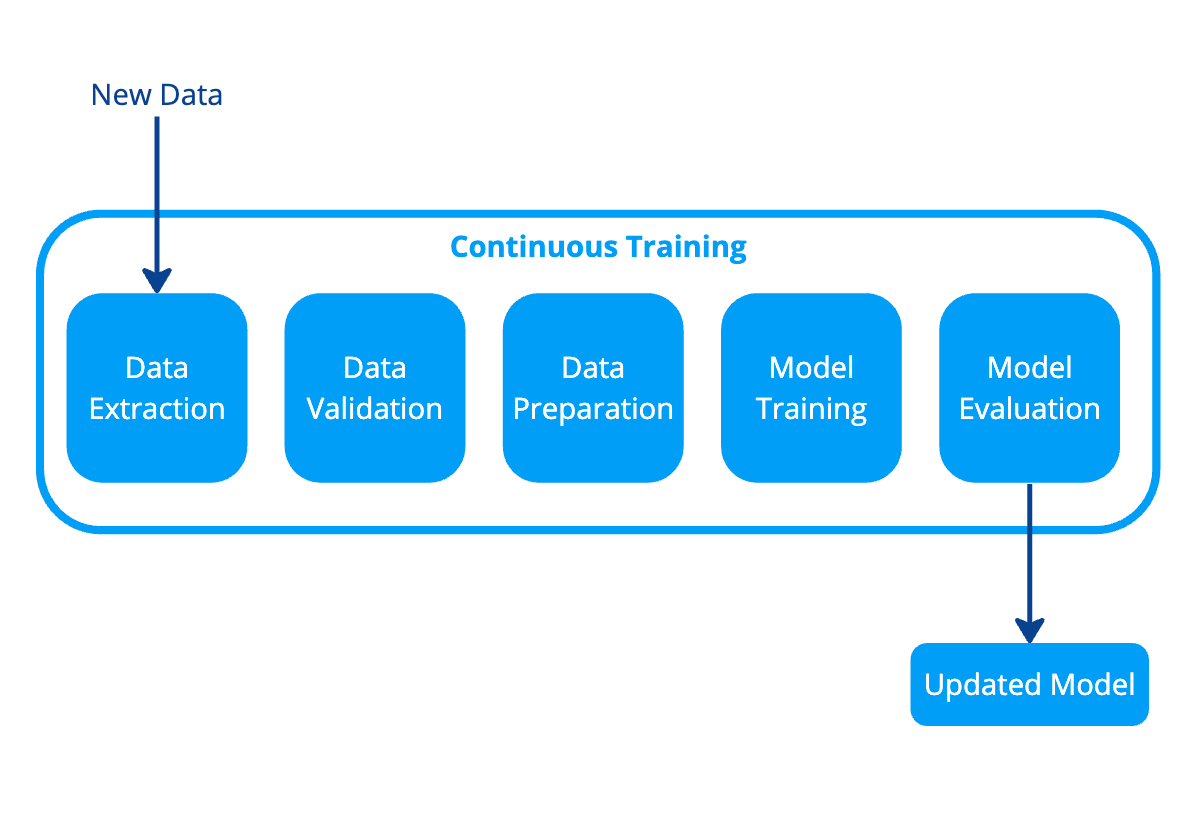 New Data

Continuous Training

Data Extraction

Data Validation

Data Preparation

Model Training

Model Evaluation

Updated Model